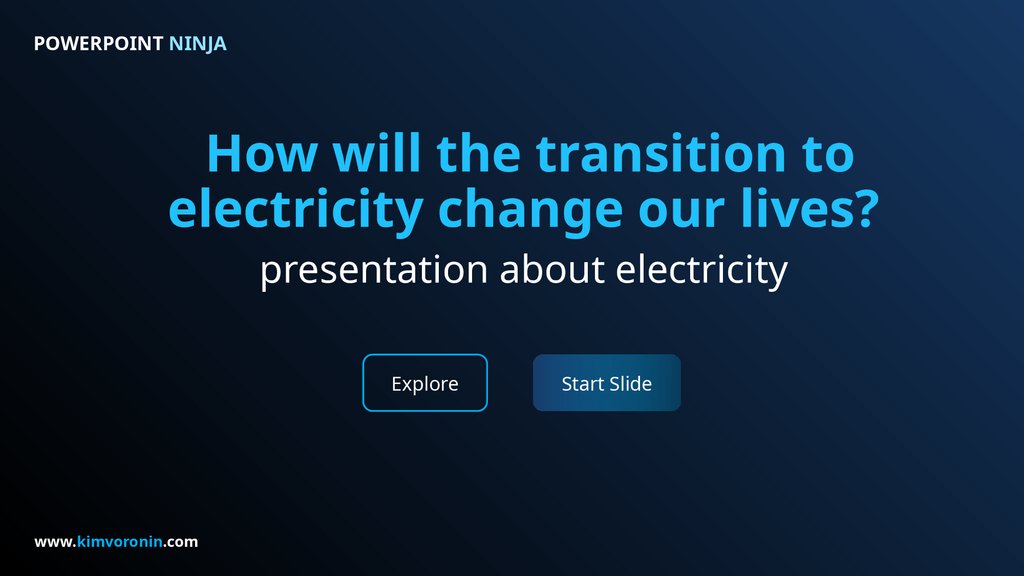 POWERPOINT NINJA

How will the transition to electricity change our lives?

presentation about electricity

Explore

Start Slide

www.kimvoronin.com